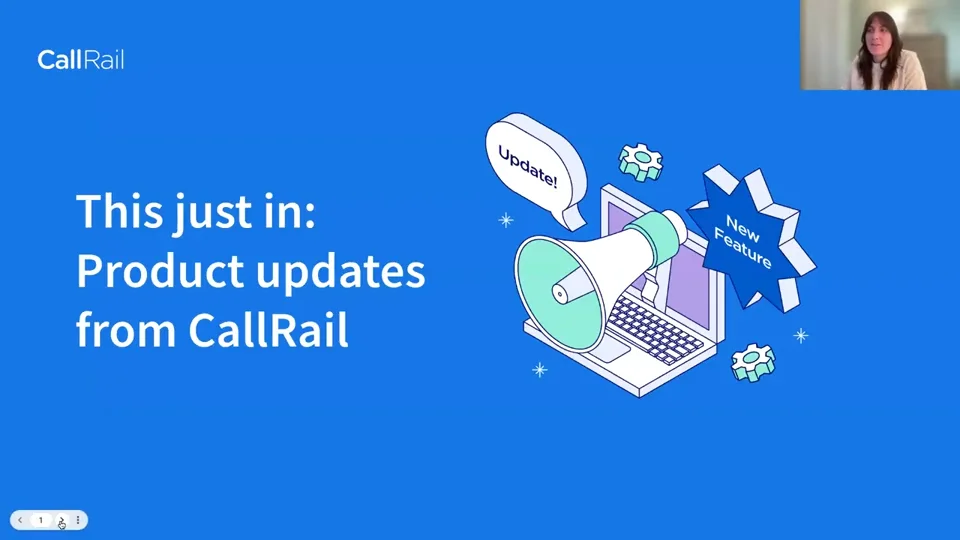 CallRail

This just in: Product updates from CallRail

Update!

New Feature

1